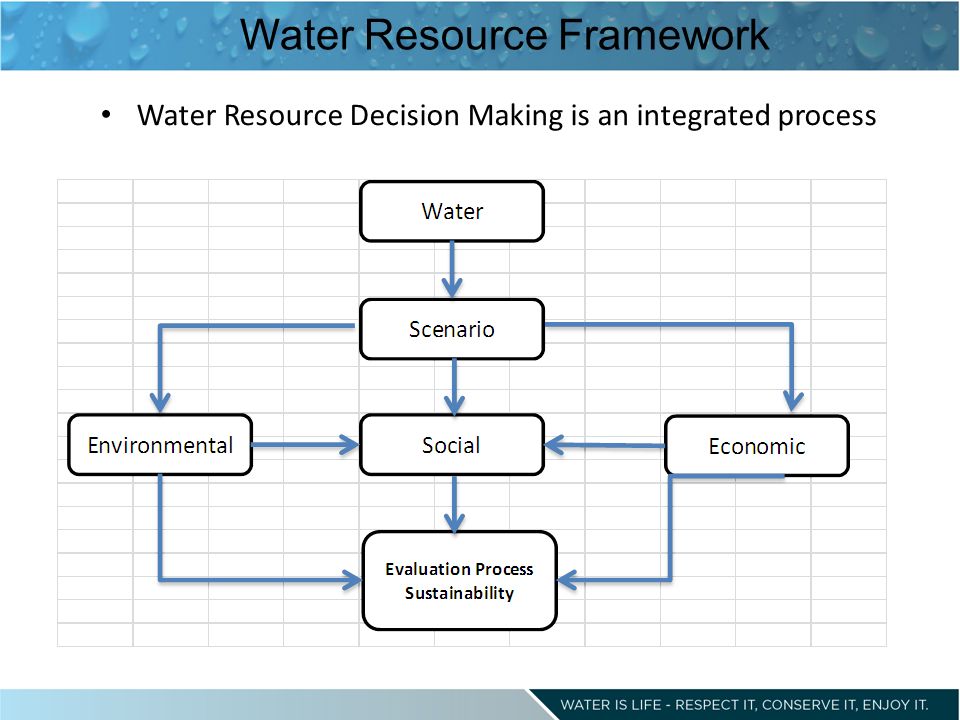 Water Resource Framework

• Water Resource Decision Making is an integrated process

Water

Scenario

Environmental

Social

Economic

Evaluation Process
Sustainability

WATER IS LIFE - RESPECT IT, CONSERVE IT, ENJOY IT.